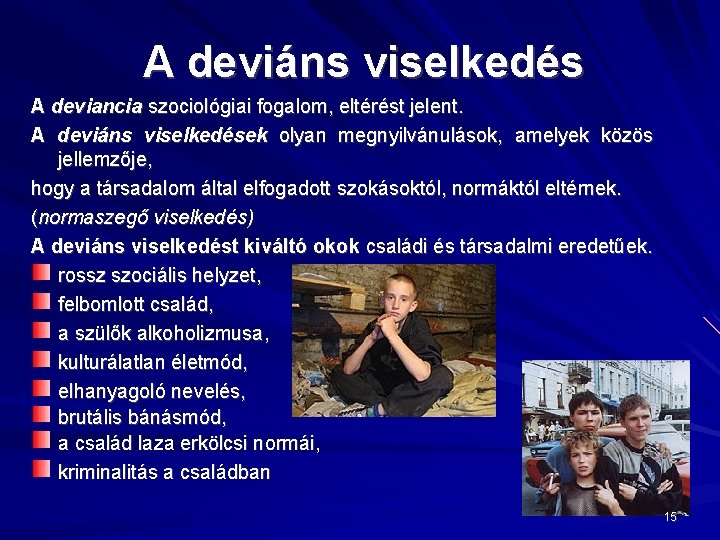 A deviáns viselkedés

A deviancia szociológiai fogalom, eltérést jelent.

A deviáns viselkedések olyan megnyilvánulások, amelyek közös jellemzője,

hogy a társadalom által elfogadott szokásoktól, normáktól eltérnek.

(normaszegő viselkedés)

A deviáns viselkedést kiváltó okok családi és társadalmi eredetűek.

rossz szociális helyzet,

felbomlott család,

a szülők alkoholizmusa,

kulturálatlan életmód,

elhanyagoló nevelés,

brutális bánásmód,

a család laza erkölcsi normái,

kriminalitás a családban

15